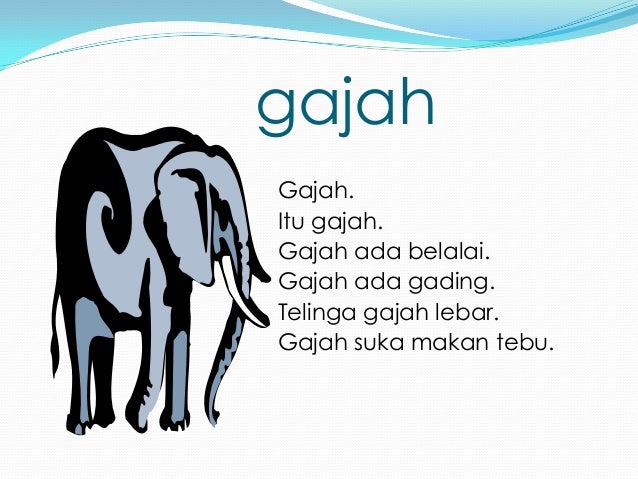 gajah

Gajah.
Itu gajah.
Gajah ada belalai.
Gajah ada gading.
Telinga gajah lebar.
Gajah suka makan tebu.